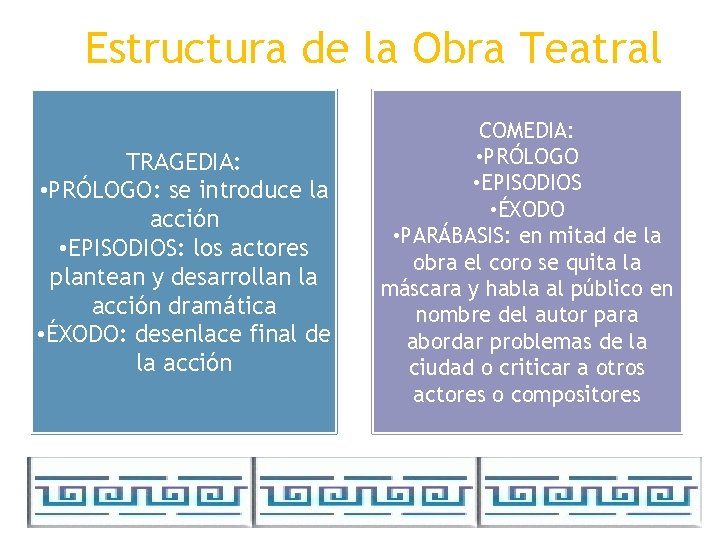 Estructura de la Obra Teatral

TRAGEDIA:
•PRÓLOGO: se introduce la acción
•EPISODIOS: los actores plantean y desarrollan la acción dramática
•ÉXODO: desenlace final de la acción

COMEDIA:
•PRÓLOGO
•EPISODIOS
•ÉXODO
•PARÁBASIS: en mitad de la obra el coro se quita la máscara y habla al público en nombre del autor para abordar problemas de la ciudad o criticar a otros actores o compositores